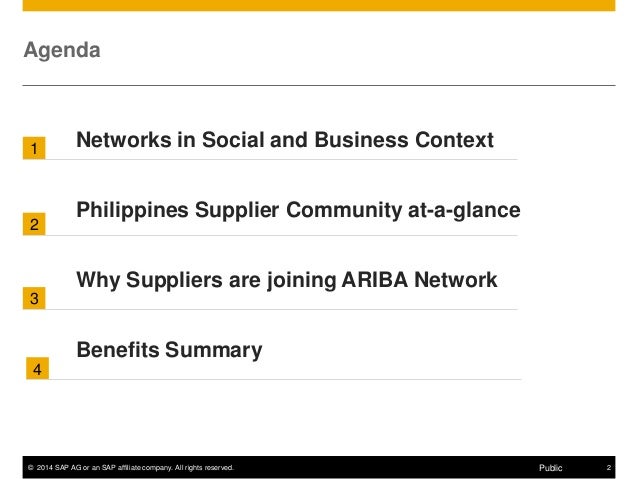 Agenda

1 Networks in Social and Business Context

2 Philippines Supplier Community at-a-glance

3 Why Suppliers are joining ARIBA Network

4 Benefits Summary

© 2014 SAP AG or an SAP affiliate company. All rights reserved.

Public

2